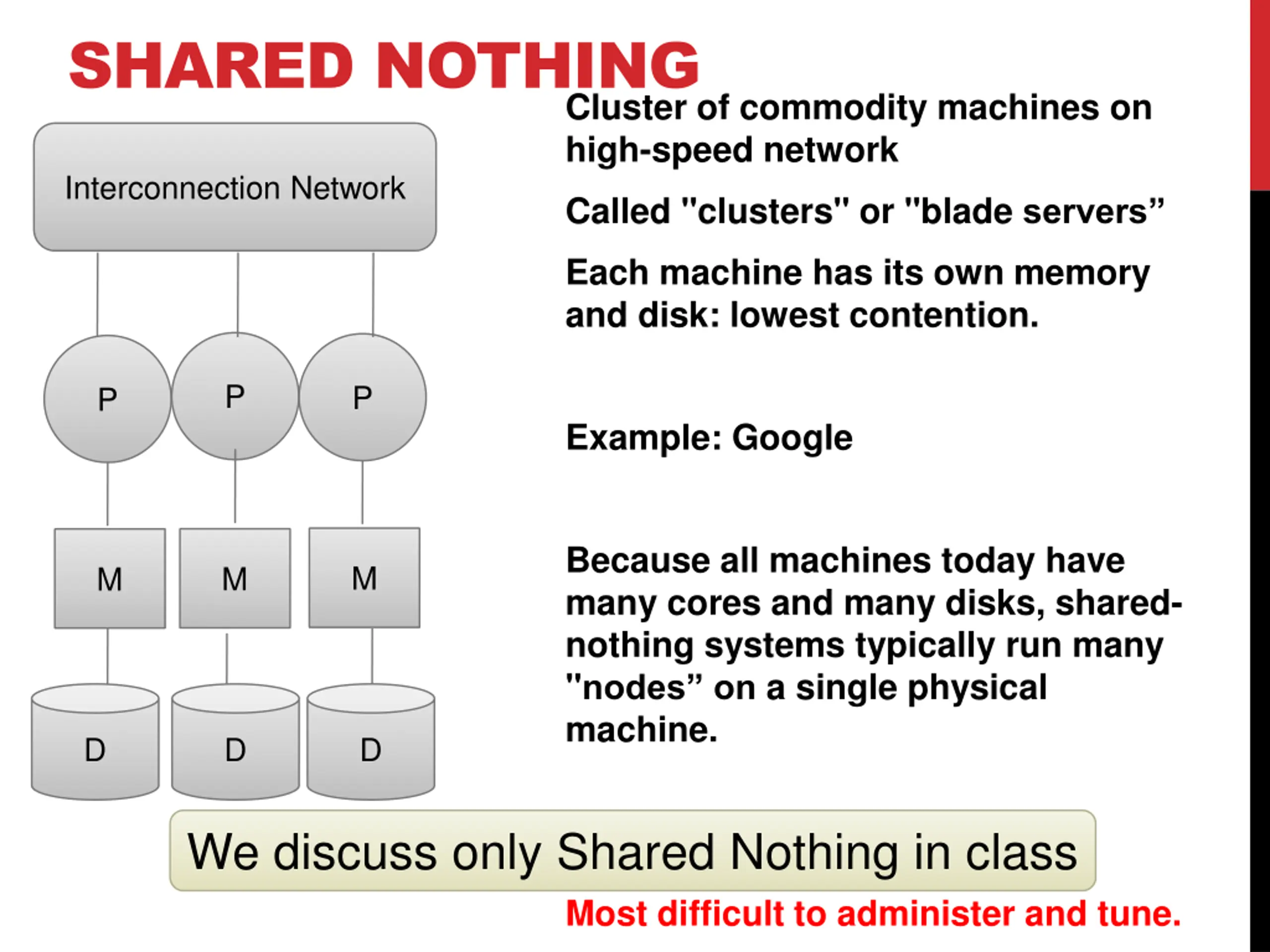 SHARED NOTHING

Interconnection Network

P P P

M M M

D D D

Cluster of commodity machines on high-speed network

Called "clusters" or "blade servers”

Each machine has its own memory and disk: lowest contention.

Example: Google

Because all machines today have many cores and many disks, shared-nothing systems typically run many "nodes” on a single physical machine.

We discuss only Shared Nothing in class

Most difficult to administer and tune.